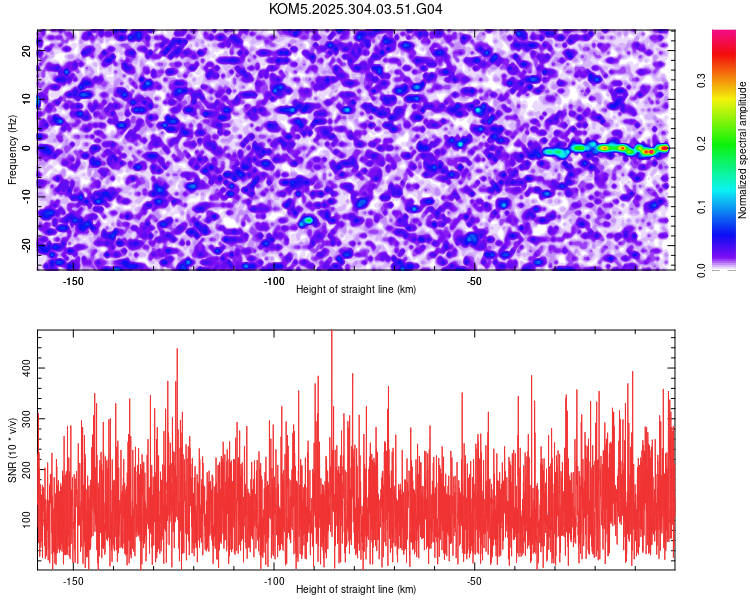 KOM5.2025.304.03.51.G04

Frequency (Hz)

20
10
0
-10
-20

-150
-100
-50

Height of straight line (km)

Normalized spectral amplitude

0.0
0.1
0.2
0.3

SNR (10 * v/v)

400
300
200
100

-150
-100
-50

Height of straight line (km)